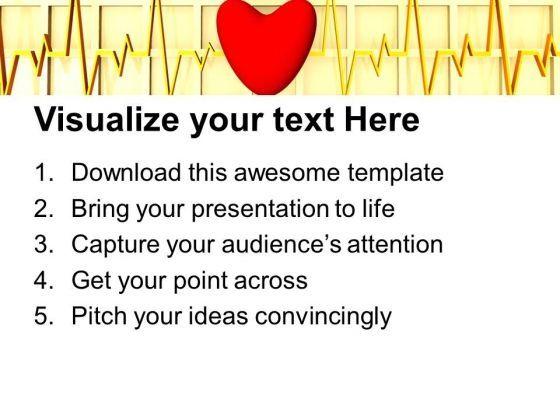 Visualize your text Here

1. Download this awesome template
2. Bring your presentation to life
3. Capture your audience’s attention
4. Get your point across
5. Pitch your ideas convincingly